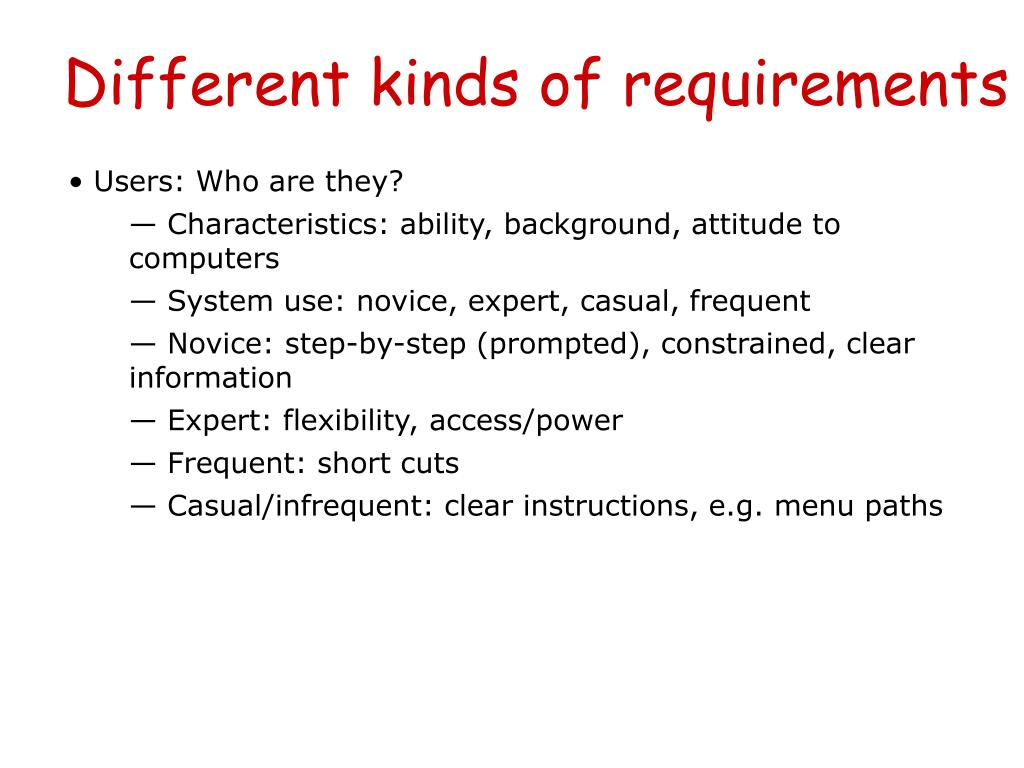 Different kinds of requirements

• Users: Who are they?

— Characteristics: ability, background, attitude to computers

— System use: novice, expert, casual, frequent

— Novice: step-by-step (prompted), constrained, clear information

— Expert: flexibility, access/power

— Frequent: short cuts

— Casual/infrequent: clear instructions, e.g. menu paths